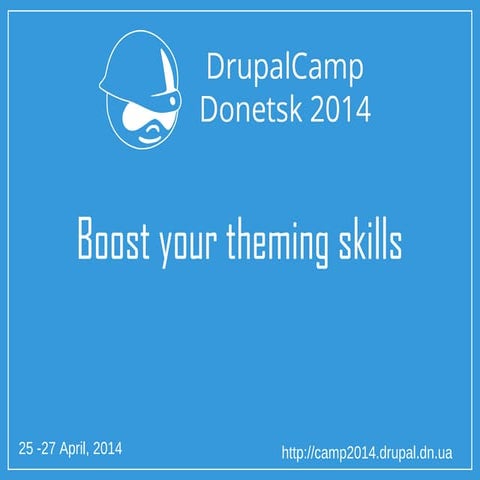 DrupalCamp
Donetsk 2014

Boost your theming skills

25 -27 April, 2014

http://camp2014.drupal.dn.ua